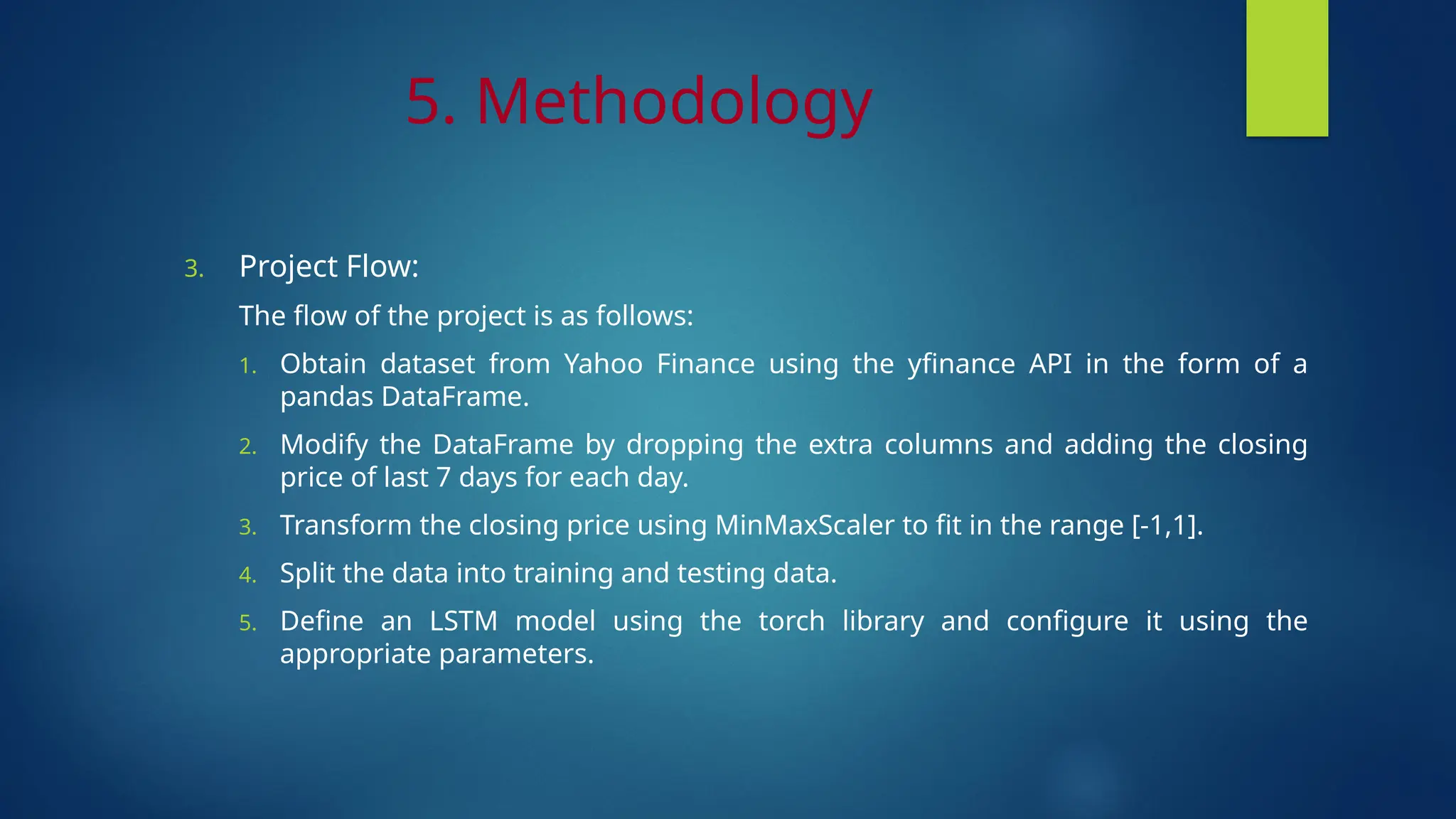 5. Methodology

3. Project Flow:

The flow of the project is as follows:

1. Obtain dataset from Yahoo Finance using the yfinance API in the form of a pandas DataFrame.

2. Modify the DataFrame by dropping the extra columns and adding the closing price of last 7 days for each day.

3. Transform the closing price using MinMaxScaler to fit in the range [-1,1].

4. Split the data into training and testing data.

5. Define an LSTM model using the torch library and configure it using the appropriate parameters.